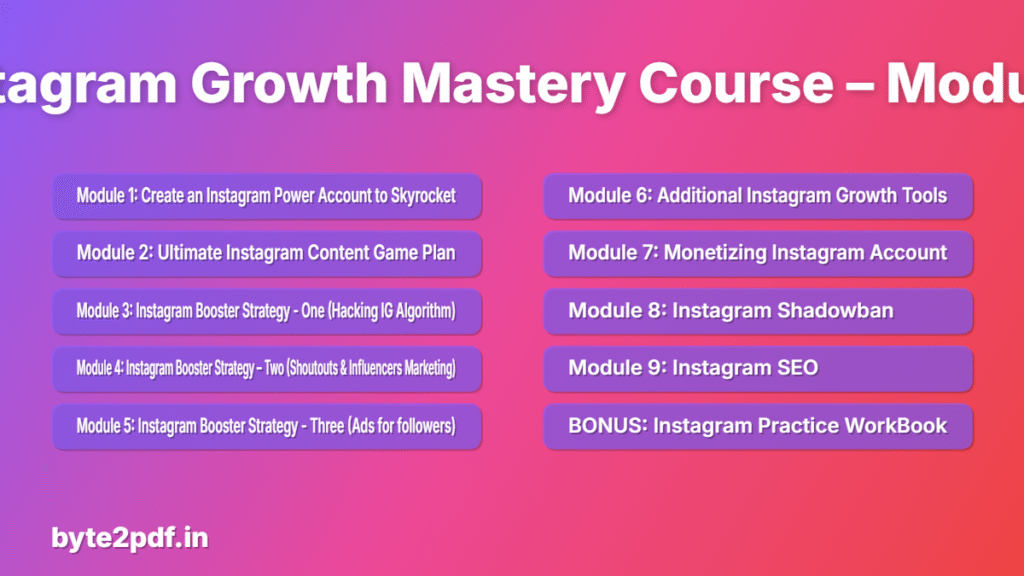 tagram Growth Mastery Course – Modu

Module 1: Create an Instagram Power Account to Skyrocket

Module 2: Ultimate Instagram Content Game Plan

Module 3: Instagram Booster Strategy - One (Hacking IG Algorithm)

Module 4: Instagram Booster Strategy – Two (Shoutouts & Influencers Marketing)

Module 5: Instagram Booster Strategy - Three (Ads for followers)

Module 6: Additional Instagram Growth Tools

Module 7: Monetizing Instagram Account

Module 8: Instagram Shadowban

Module 9: Instagram SEO

BONUS: Instagram Practice WorkBook

byte2pdf.in